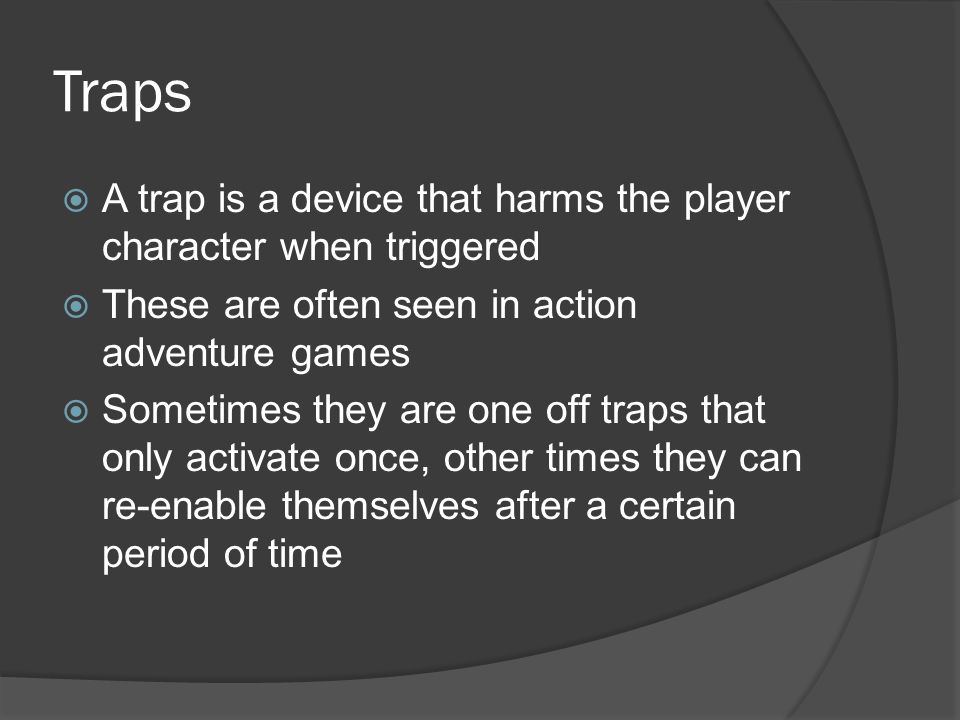 Traps

A trap is a device that harms the player character when triggered

These are often seen in action adventure games

Sometimes they are one off traps that only activate once, other times they can re-enable themselves after a certain period of time